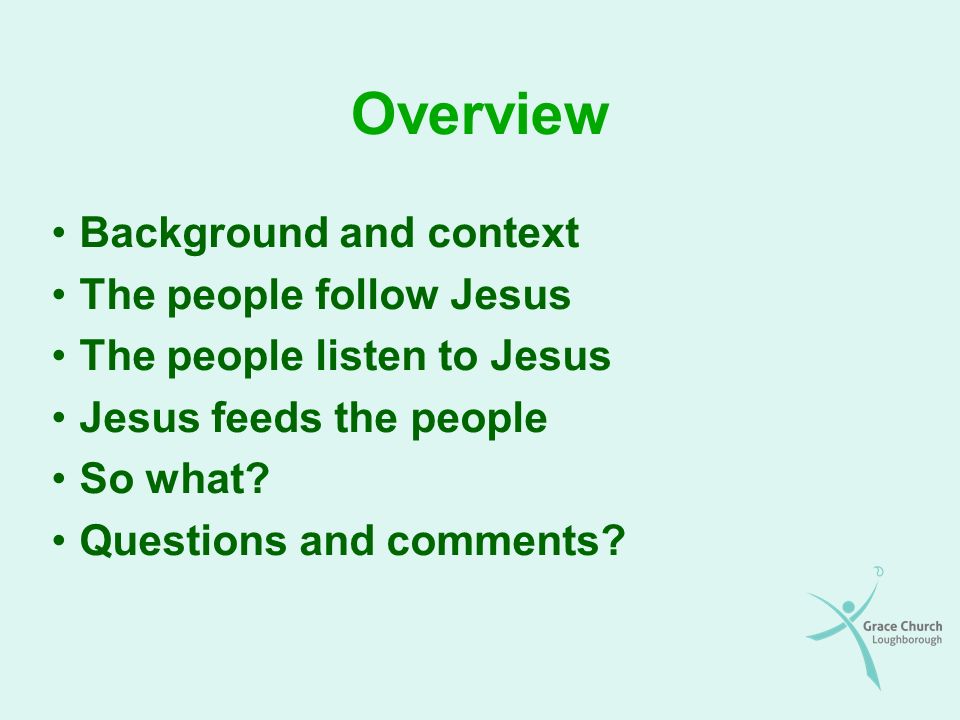 Overview

• Background and context
• The people follow Jesus
• The people listen to Jesus
• Jesus feeds the people
• So what?
• Questions and comments?

Grace Church
Loughborough